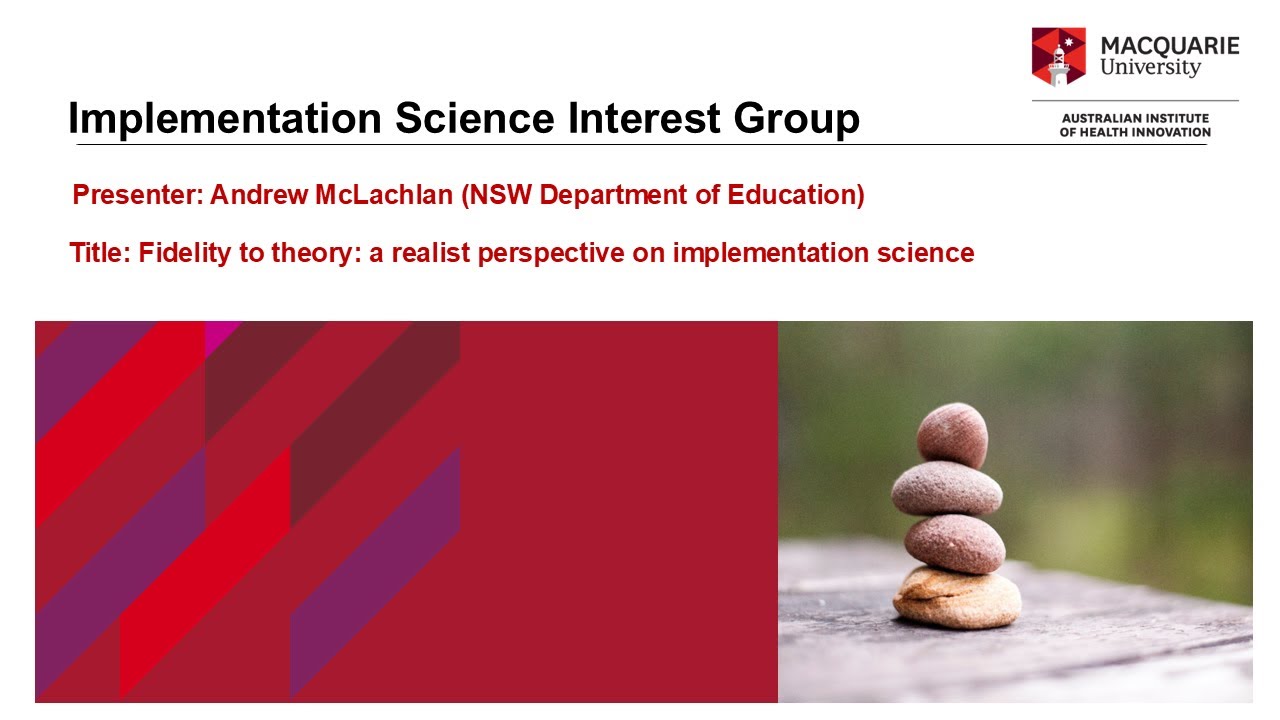 MACQUARIE
University

AUSTRALIAN INSTITUTE
OF HEALTH INNOVATION

Implementation Science Interest Group

Presenter: Andrew McLachlan (NSW Department of Education)

Title: Fidelity to theory: a realist perspective on implementation science